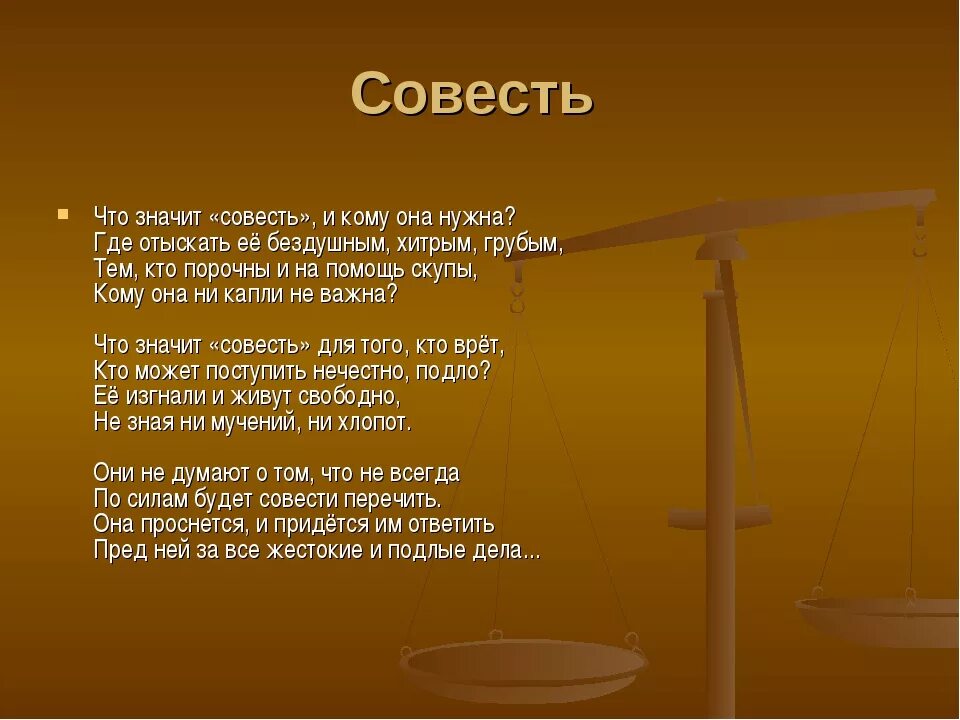 Совесть

Что значит «совесть», и кому она нужна?
Где отыскать её бездушным, хитрым, грубым,
Тем, кто порочны и на помощь скупы,
Кому она ни капли не важна?

Что значит «совесть» для того, кто врёт,
Кто может поступить нечестно, подло?
Её изгнали и живут свободно,
Не зная ни мучений, ни хлопот.

Они не думают о том, что не всегда
По силам будет совести перечить.
Она проснется, и придётся им ответить
Пред ней за все жестокие и подлые дела...